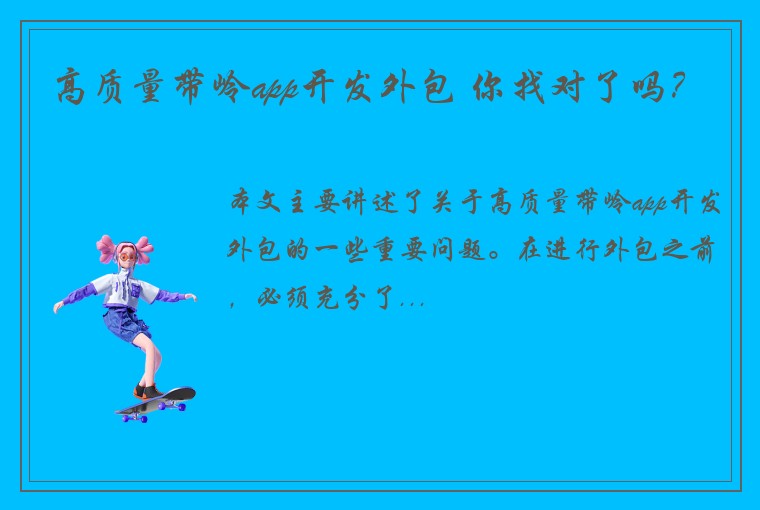 高质量带岭app开发外包 你找对了吗?

本文主要讲述了关于高质量带岭app开发外包的一些重要问题。在进行外包之前，必须充分了...